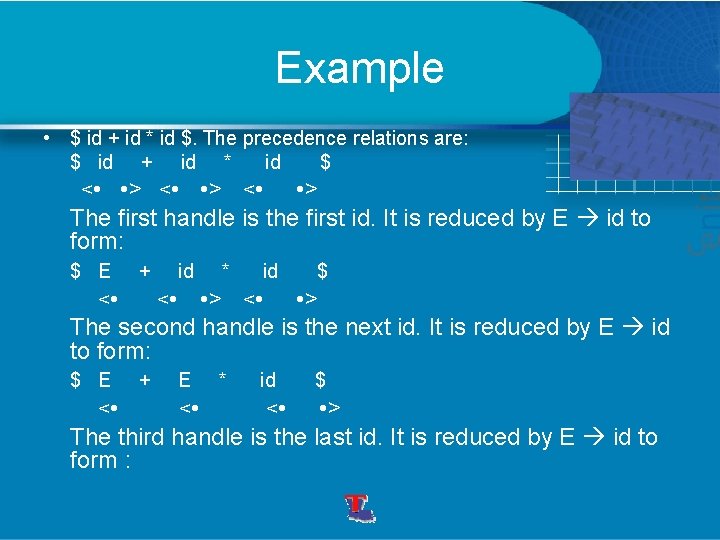 Example

• \$ id + id * id \$. The precedence relations are:
\$ id + id * id \$
<• •> <• •> <• •>
The first handle is the first id. It is reduced by E → id to form:
\$ E + id * id \$
<• <• •> <• •>
The second handle is the next id. It is reduced by E → id to form:
\$ E + E * id \$
<• <• <• •>
The third handle is the last id. It is reduced by E → id to form :